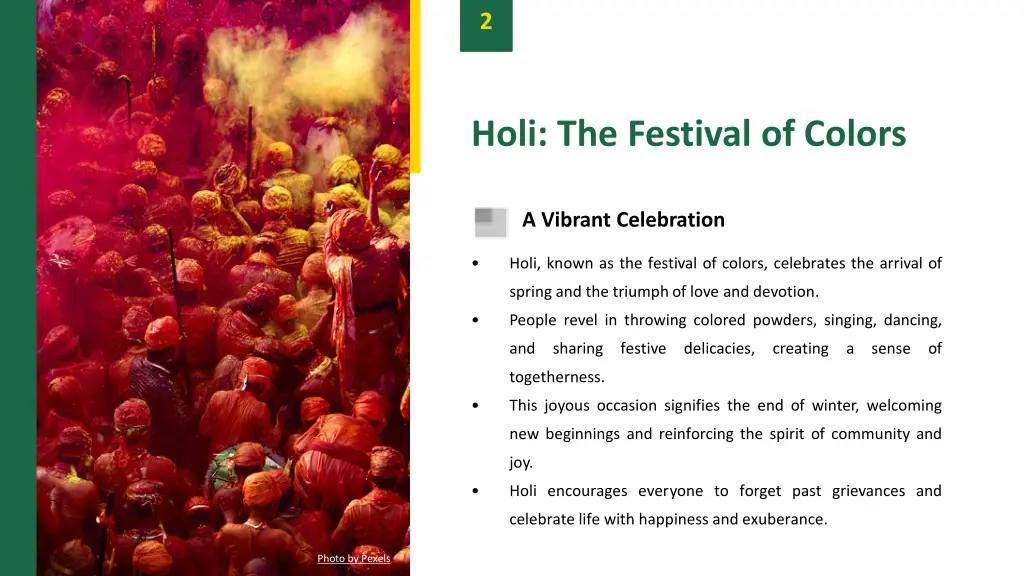 2

Holi: The Festival of Colors

A Vibrant Celebration

• Holi, known as the festival of colors, celebrates the arrival of spring and the triumph of love and devotion.
• People revel in throwing colored powders, singing, dancing, and sharing festive delicacies, creating a sense of togetherness.
• This joyous occasion signifies the end of winter, welcoming new beginnings and reinforcing the spirit of community and joy.
• Holi encourages everyone to forget past grievances and celebrate life with happiness and exuberance.

Photo by Pexels